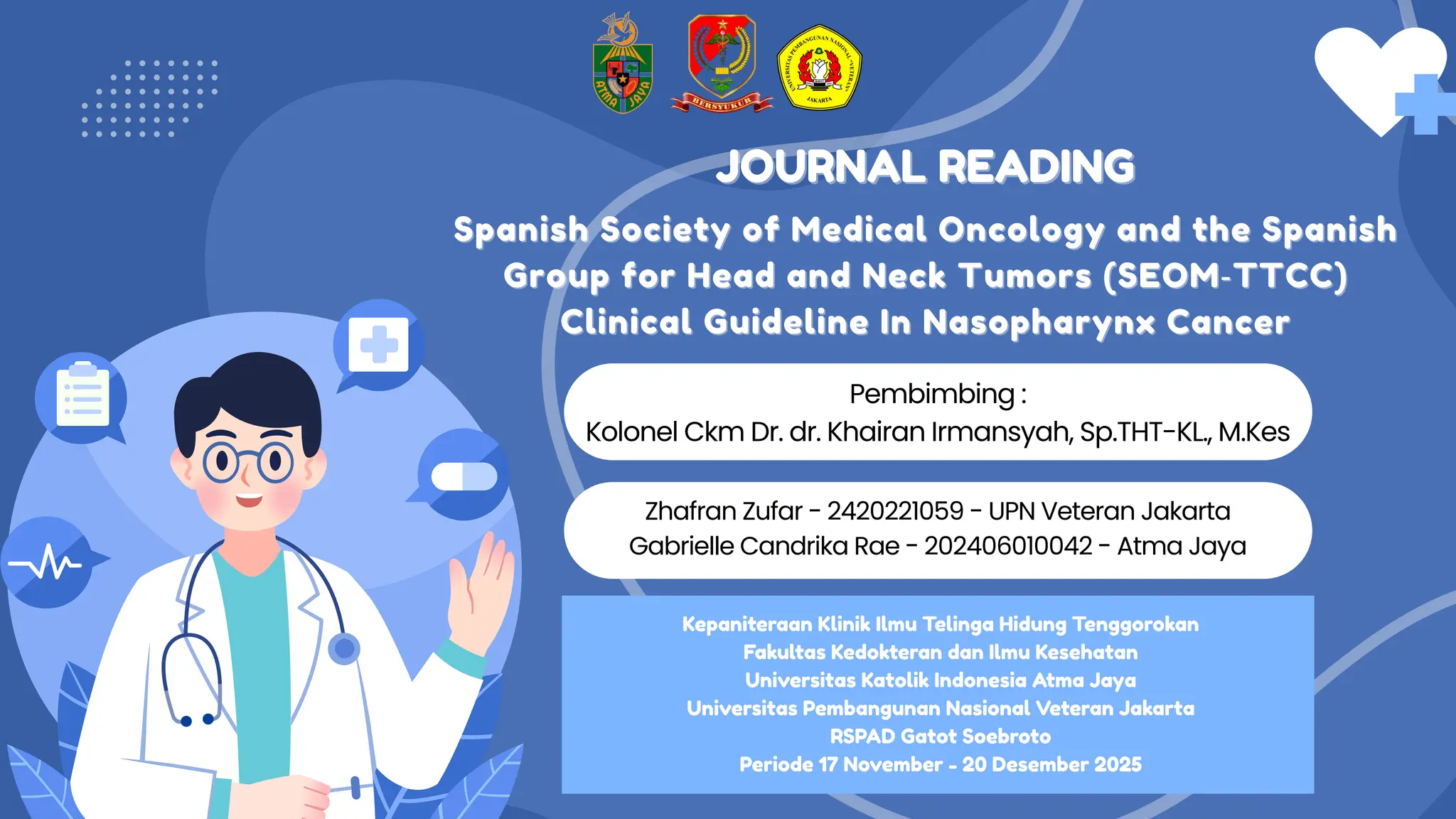 ATMA JAYA

BERSYUKUR

UNIVERSITAS PEMBANGUNAN NASIONAL "VETERAN" JAKARTA

JOURNAL READING

Spanish Society of Medical Oncology and the Spanish Group for Head and Neck Tumors (SEOM-TTCC) Clinical Guideline In Nasopharynx Cancer

Pembimbing :
Kolonel Ckm Dr. dr. Khairan Irmansyah, Sp.THT-KL., M.Kes

Zhafran Zufar - 2420221059 - UPN Veteran Jakarta
Gabrielle Candrika Rae - 202406010042 - Atma Jaya

Kepaniteraan Klinik Ilmu Telinga Hidung Tenggorokan
Fakultas Kedokteran dan Ilmu Kesehatan
Universitas Katolik Indonesia Atma Jaya
Universitas Pembangunan Nasional Veteran Jakarta
RSPAD Gatot Soebroto
Periode 17 November - 20 Desember 2025